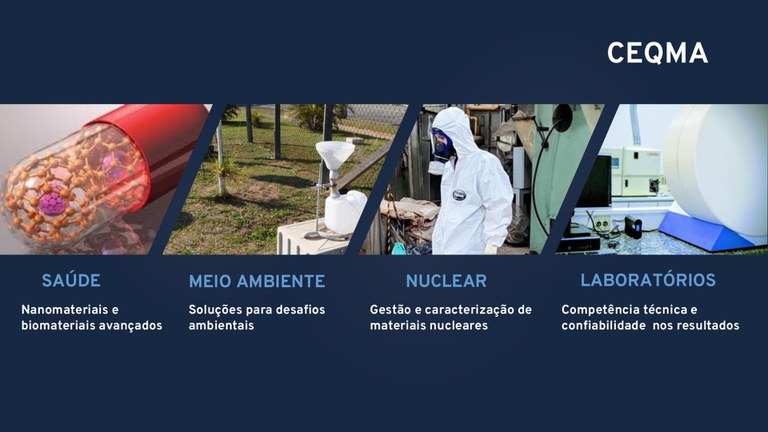 CEQMA

SAÚDE

Nanomateriais e biomateriais avançados

MEIO AMBIENTE

Soluções para desafios ambientais

NUCLEAR

Gestão e caracterização de materiais nucleares

LABORATÓRIOS

Competência técnica e confiabilidade nos resultados